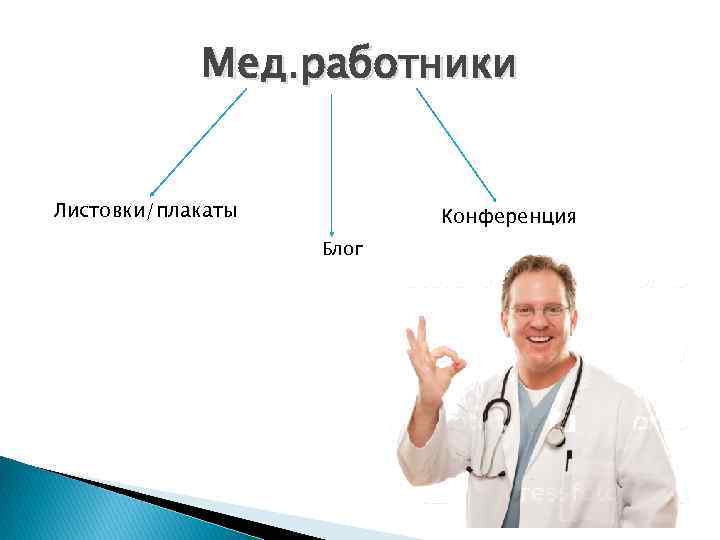 Мед.работники

Листовки/плакаты

Блог

Конференция